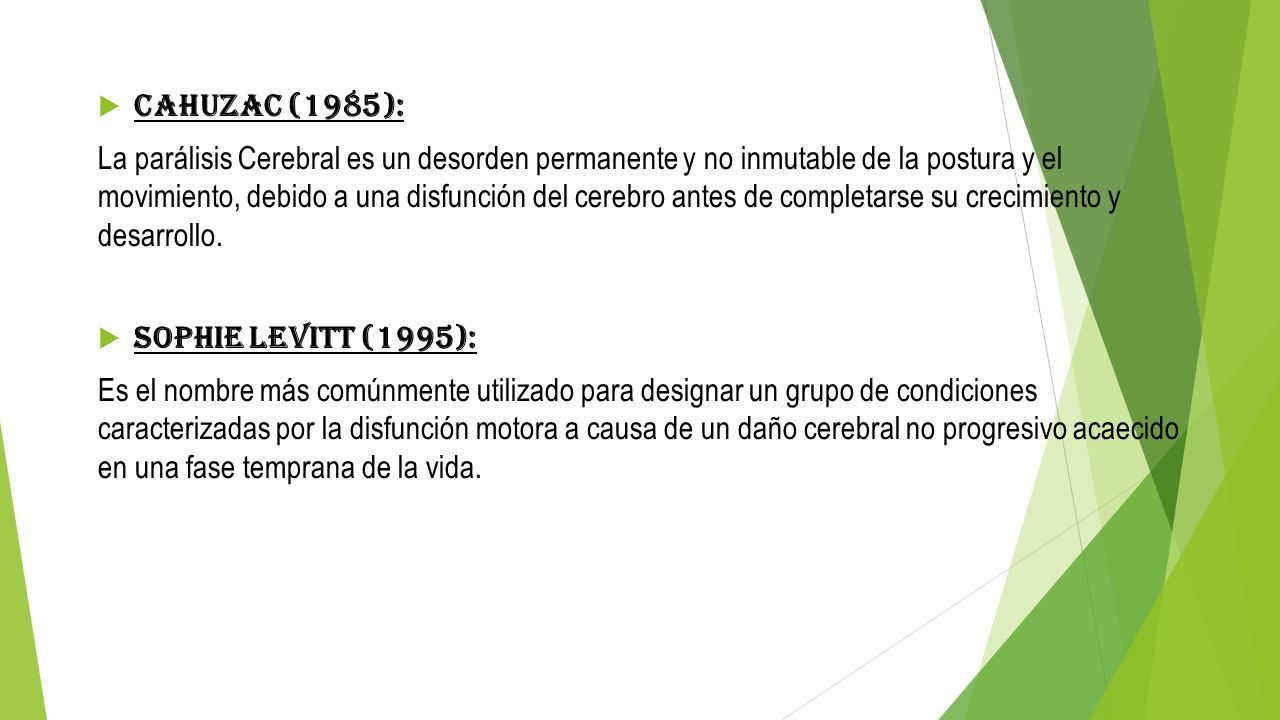 CAHUZAC (1985):

La parálisis Cerebral es un desorden permanente y no inmutable de la postura y el movimiento, debido a una disfunción del cerebro antes de completarse su crecimiento y desarrollo.

SOPHIE LEVITT (1995):

Es el nombre más comúnmente utilizado para designar un grupo de condiciones caracterizadas por la disfunción motora a causa de un daño cerebral no progresivo acaecido en una fase temprana de la vida.